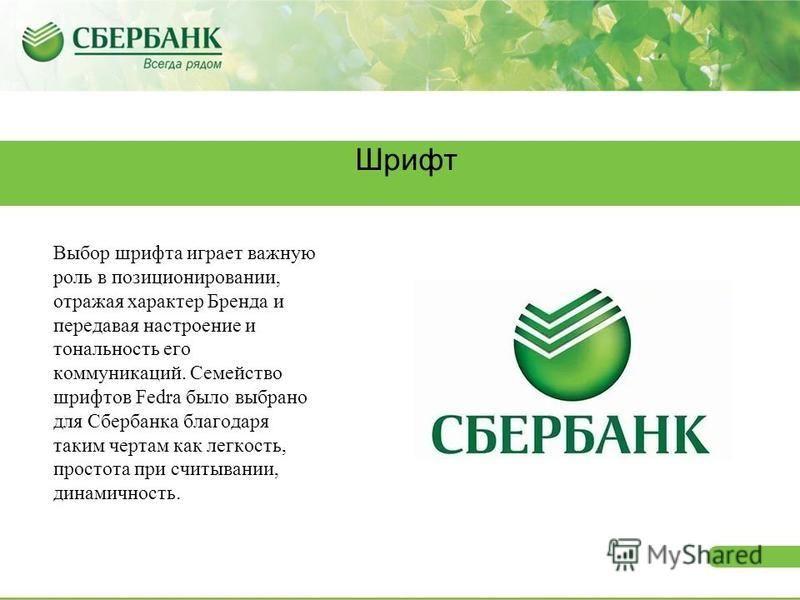 СБЕРБАНК
Всегда рядом

Шрифт

Выбор шрифта играет важную роль в позиционировании, отражая характер Бренда и передавая настроение и тональность его коммуникаций. Семейство шрифтов Fedra было выбрано для Сбербанка благодаря таким чертам как легкость, простота при считывании, динамичность.

СБЕРБАНК

MyShared